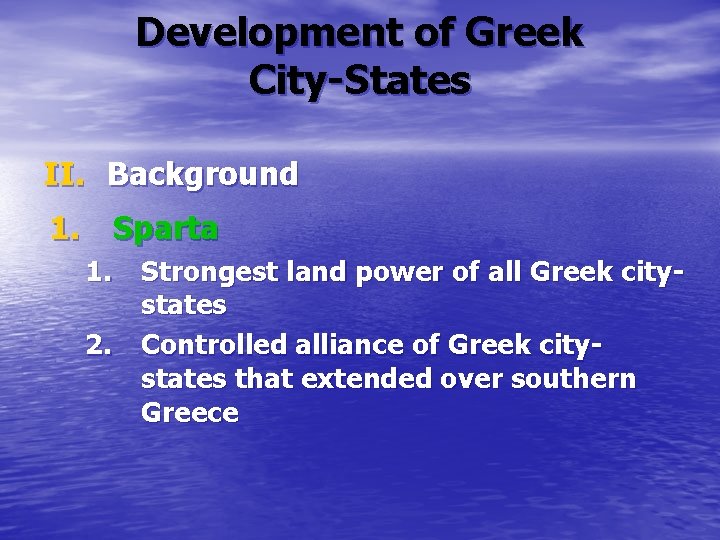 Development of Greek City-States

II. Background

1. Sparta

1. Strongest land power of all Greek city-states

2. Controlled alliance of Greek city-states that extended over southern Greece